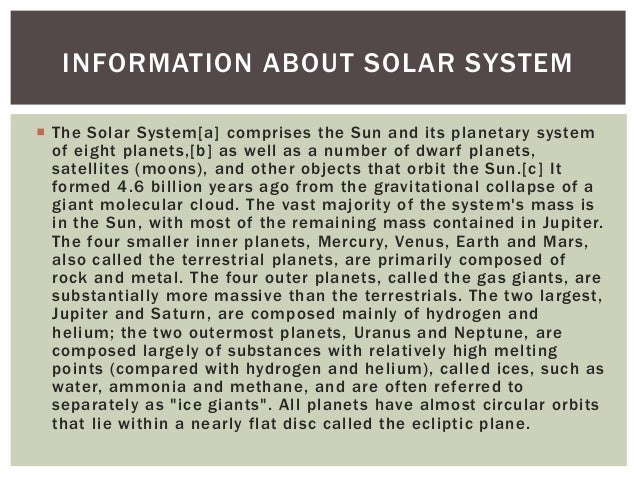 INFORMATION ABOUT SOLAR SYSTEM

The Solar System[a] comprises the Sun and its planetary system of eight planets,[b] as well as a number of dwarf planets, satellites (moons), and other objects that orbit the Sun.[c] It formed 4.6 billion years ago from the gravitational collapse of a giant molecular cloud. The vast majority of the system's mass is in the Sun, with most of the remaining mass contained in Jupiter. The four smaller inner planets, Mercury, Venus, Earth and Mars, also called the terrestrial planets, are primarily composed of rock and metal. The four outer planets, called the gas giants, are substantially more massive than the terrestrials. The two largest, Jupiter and Saturn, are composed mainly of hydrogen and helium; the two outermost planets, Uranus and Neptune, are composed largely of substances with relatively high melting points (compared with hydrogen and helium), called ices, such as water, ammonia and methane, and are often referred to separately as "ice giants". All planets have almost circular orbits that lie within a nearly flat disc called the ecliptic plane.